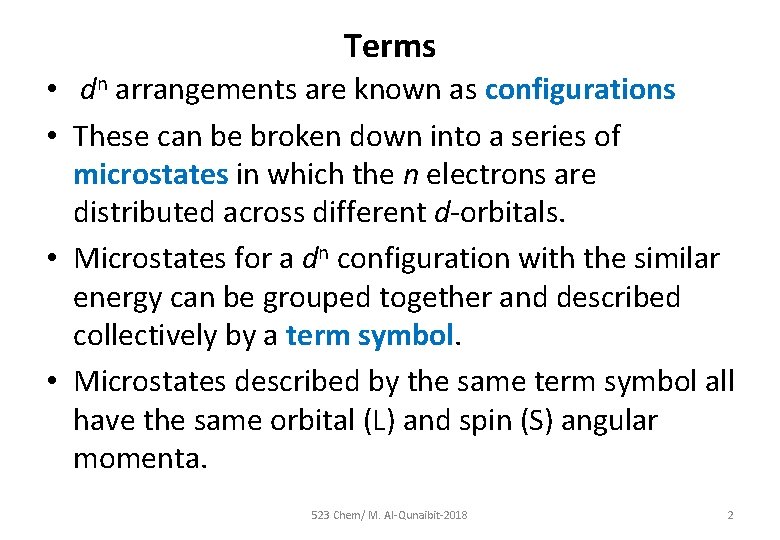 Terms

• $d^n$ arrangements are known as configurations

• These can be broken down into a series of microstates in which the $n$ electrons are distributed across different $d$-orbitals.

• Microstates for a $d^n$ configuration with the similar energy can be grouped together and described collectively by a term symbol.

• Microstates described by the same term symbol all have the same orbital (L) and spin (S) angular momenta.

523 Chem/ M. Al-Qunaibit-2018

2